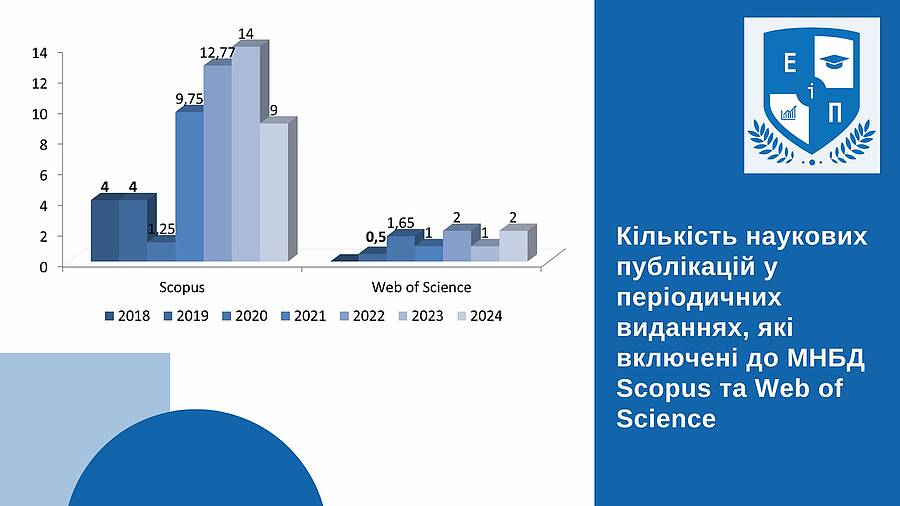 14
12
10
8
6
4
2
0

4 4 1,25 9,75 12,77 14 9

0,5 1,65 1 2 1 2

Scopus
Web of Science

2018 2019 2020 2021 2022 2023 2024

Е
і
П

Кількість наукових публікацій у періодичних виданнях, які включені до МНБД Scopus та Web of Science